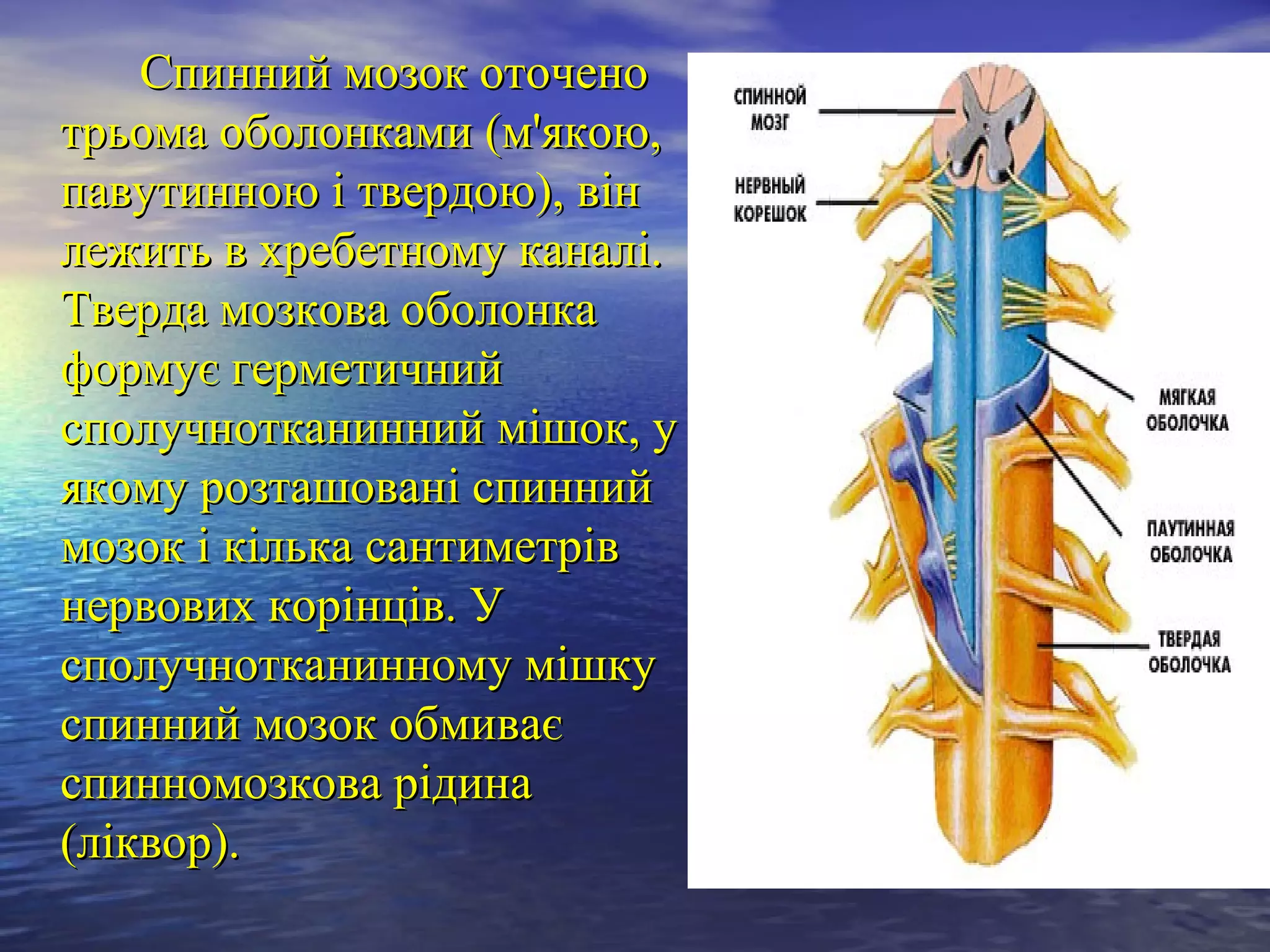 Спинний мозок оточено трьома оболонками (м'якою, павутинною і твердою), він лежить в хребетному каналі. Тверда мозкова оболонка формує герметичний сполучнотканинний мішок, у якому розташовані спинний мозок і кілька сантиметрів нервових корінців. У сполучнотканинному мішку спинний мозок обмиває спинномозкова рідина (ліквор).

СПИННОЙ МОЗГ

НЕРВНЫЙ КОРЕШОК

МЯГКАЯ ОБОЛОЧКА

ПАУТИННАЯ ОБОЛОЧКА

ТВЕРДАЯ ОБОЛОЧКА